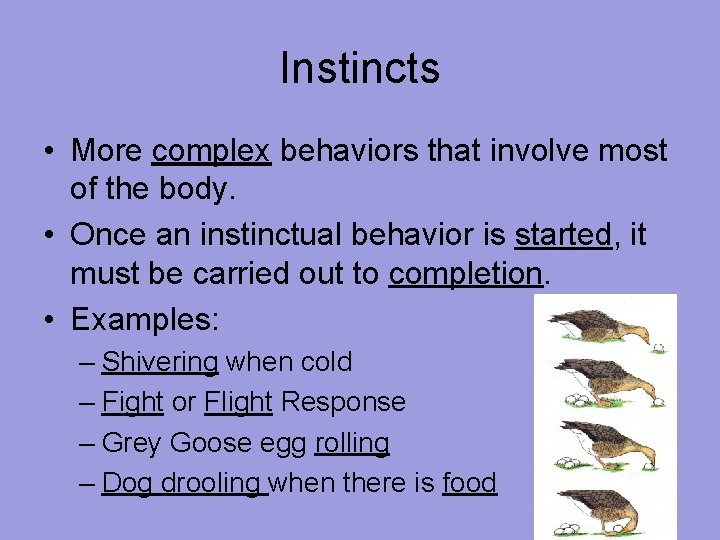 Instincts

• More complex behaviors that involve most of the body.
• Once an instinctual behavior is started, it must be carried out to completion.
• Examples:
– Shivering when cold
– Fight or Flight Response
– Grey Goose egg rolling
– Dog drooling when there is food